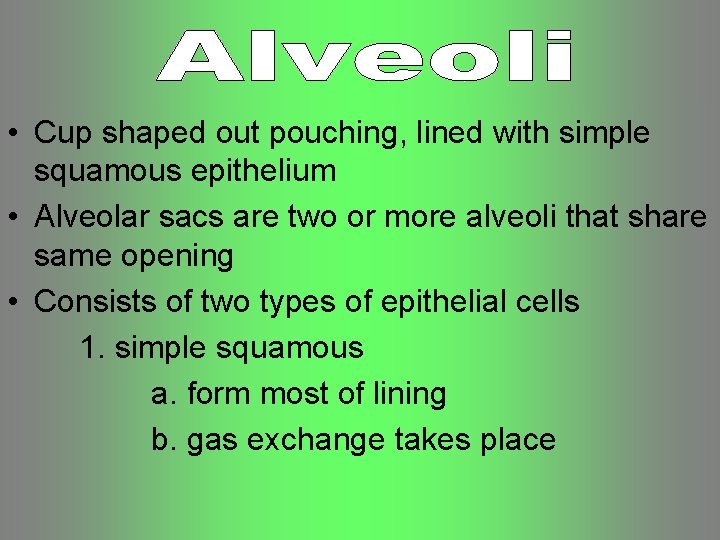 Alveoli

• Cup shaped out pouching, lined with simple squamous epithelium
• Alveolar sacs are two or more alveoli that share same opening
• Consists of two types of epithelial cells

1. simple squamous

a. form most of lining

b. gas exchange takes place